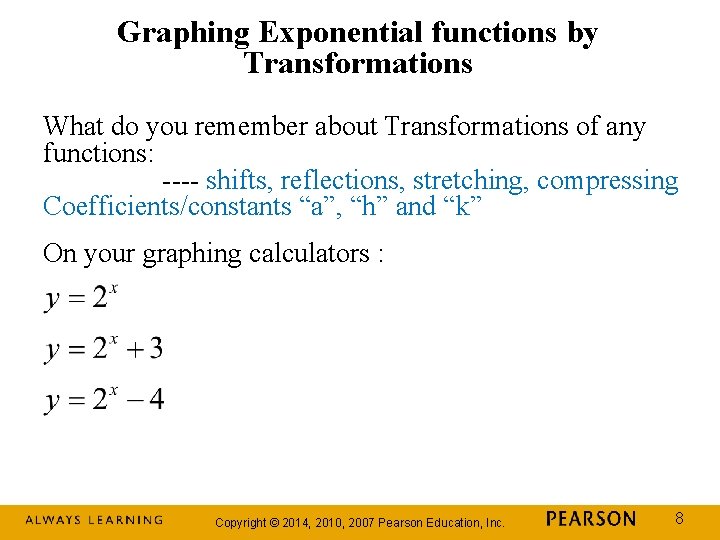 Graphing Exponential functions by Transformations

What do you remember about Transformations of any functions:
---- shifts, reflections, stretching, compressing
Coefficients/constants “a”, “h” and “k”

On your graphing calculators :

$y = 2^x$

$y = 2^x + 3$

$y = 2^x - 4$

ALWAYS LEARNING Copyright © 2014, 2010, 2007 Pearson Education, Inc. PEARSON 8